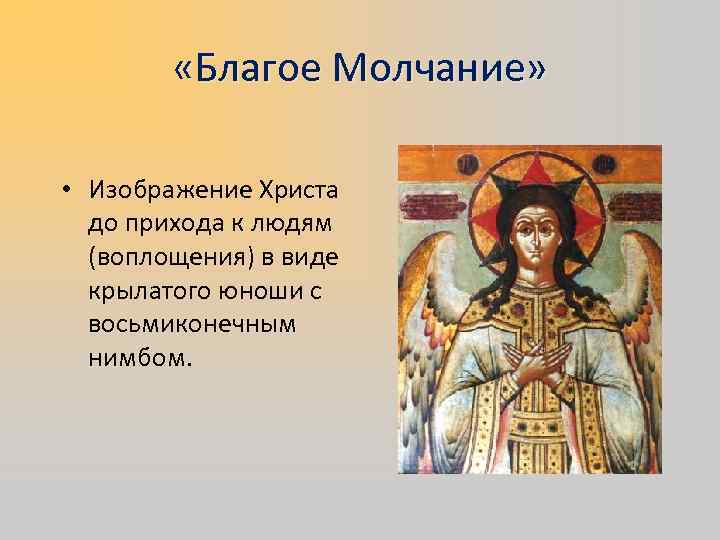 «Благое Молчание»

• Изображение Христа до прихода к людям (воплощения) в виде крылатого юноши с восьмиконечным нимбом.